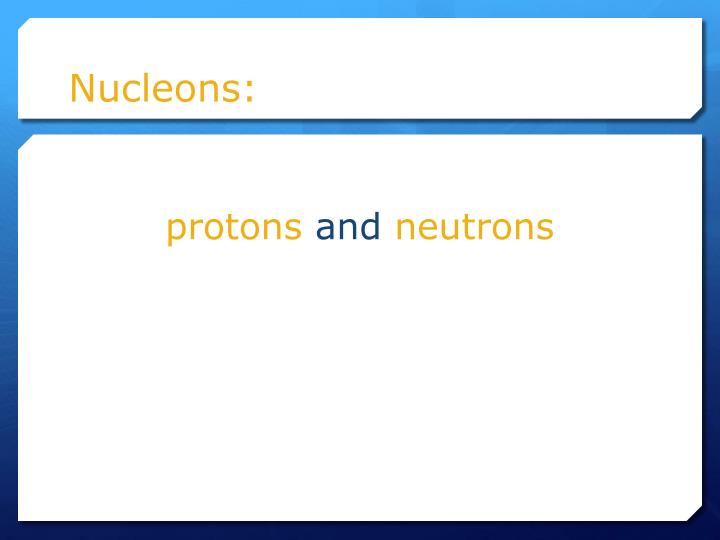 Nucleons:

protons and neutrons